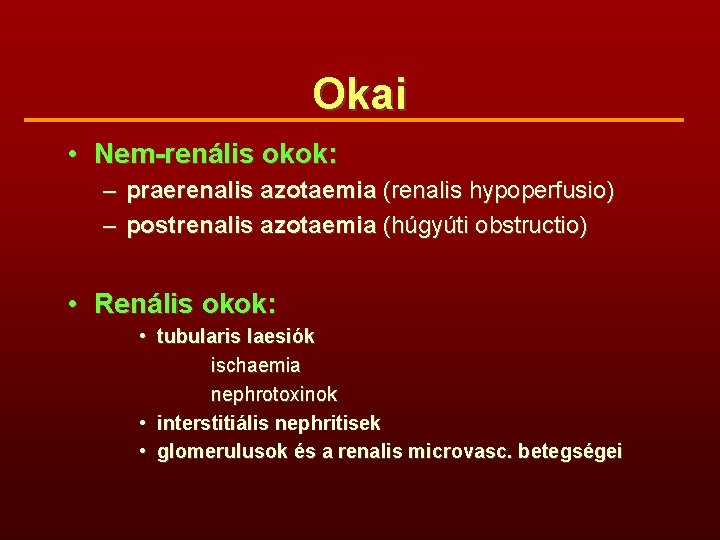 Okai

• Nem-renális okok:
– praerenalis azotaemia (renalis hypoperfusio)
– postrenalis azotaemia (húgyúti obstructio)

• Renális okok:
• tubularis laesiók
ischaemia
nephrotoxinok
• interstitiális nephritisek
• glomerulusok és a renalis microvasc. betegségei